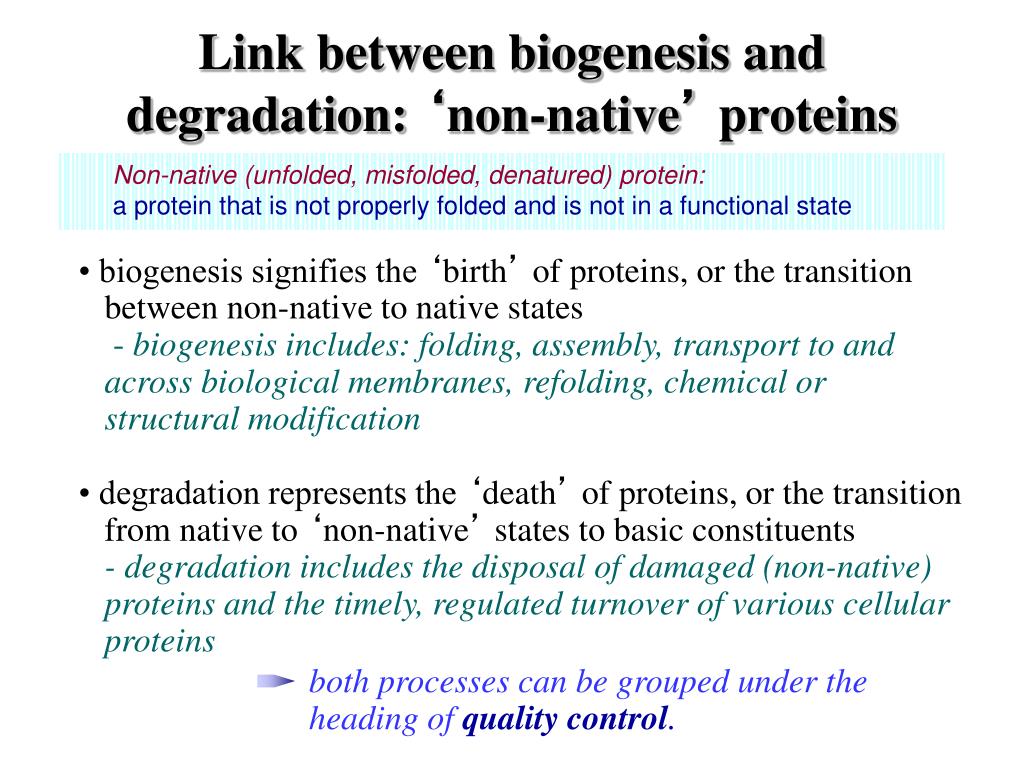 Link between biogenesis and degradation: ‘non-native’ proteins

Non-native (unfolded, misfolded, denatured) protein:
a protein that is not properly folded and is not in a functional state

• biogenesis signifies the ‘birth’ of proteins, or the transition between non-native to native states
- biogenesis includes: folding, assembly, transport to and across biological membranes, refolding, chemical or structural modification

• degradation represents the ‘death’ of proteins, or the transition from native to ‘non-native’ states to basic constituents
- degradation includes the disposal of damaged (non-native) proteins and the timely, regulated turnover of various cellular proteins

both processes can be grouped under the heading of quality control.